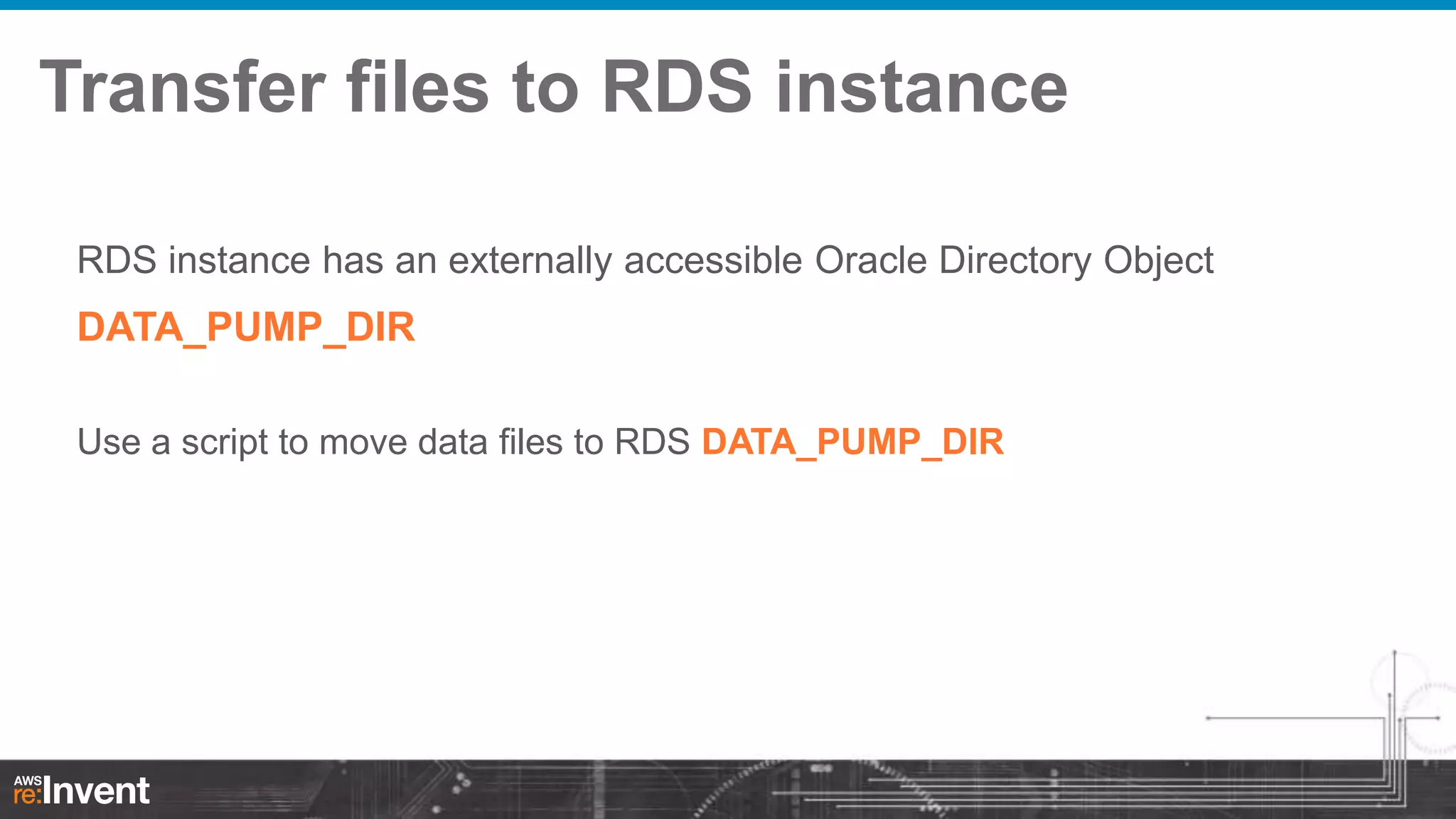 Transfer files to RDS instance

RDS instance has an externally accessible Oracle Directory Object

DATA_PUMP_DIR

Use a script to move data files to RDS DATA_PUMP_DIR

AWS re:Invent